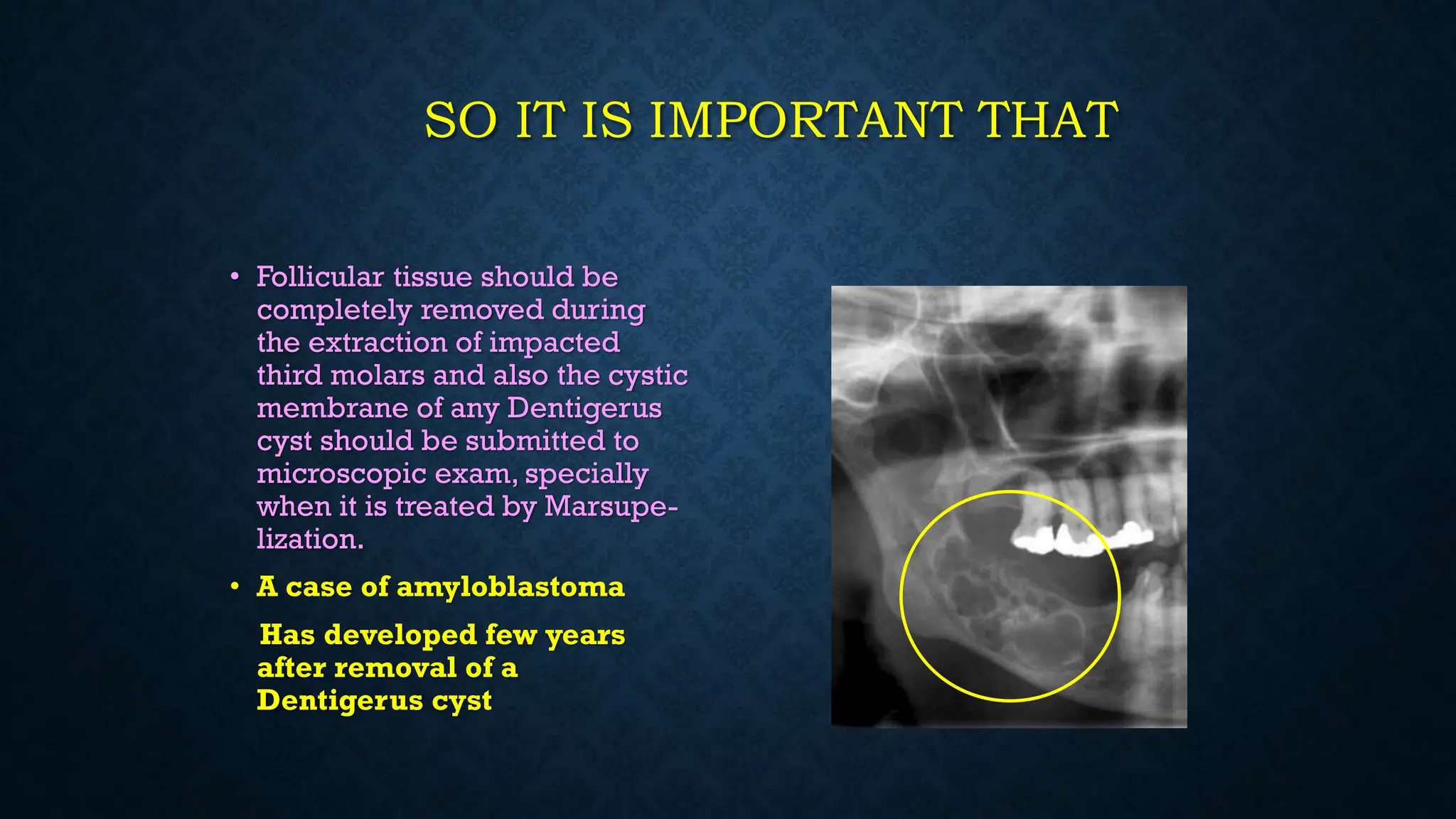 SO IT IS IMPORTANT THAT

• Follicular tissue should be completely removed during the extraction of impacted third molars and also the cystic membrane of any Dentigerus cyst should be submitted to microscopic exam, specially when it is treated by Marsupelization.

• A case of amyloblastoma

Has developed few years after removal of a Dentigerus cyst